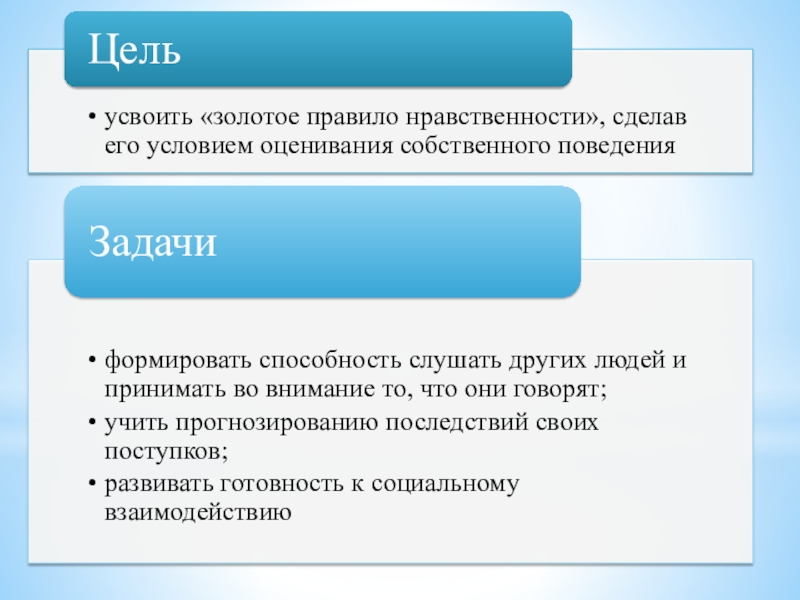 Цель

• усвоить «золотое правило нравственности», сделав его условием оценивания собственного поведения

Задачи

• формировать способность слушать других людей и принимать во внимание то, что они говорят;
• учить прогнозированию последствий своих поступков;
• развивать готовность к социальному взаимодействию